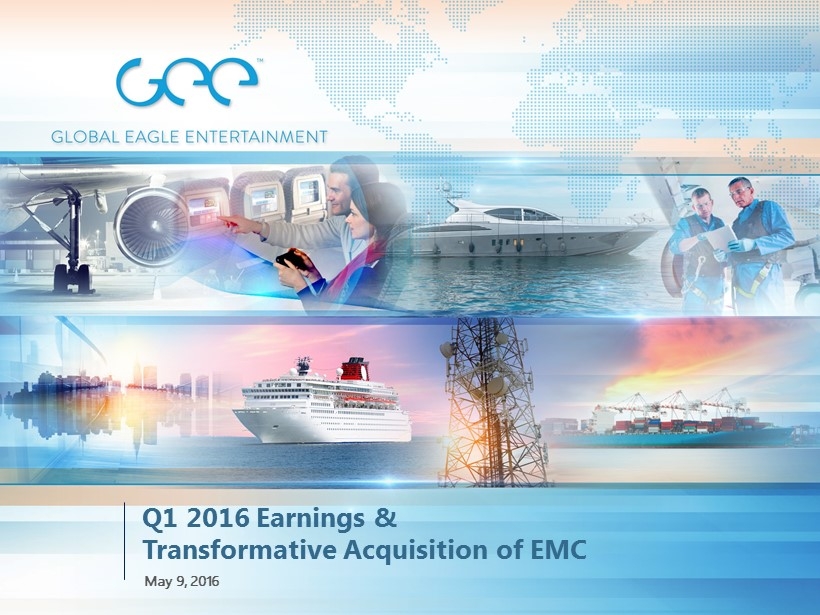 GEE™

GLOBAL EAGLE ENTERTAINMENT

Q1 2016 Earnings & Transformative Acquisition of EMC

May 9, 2016